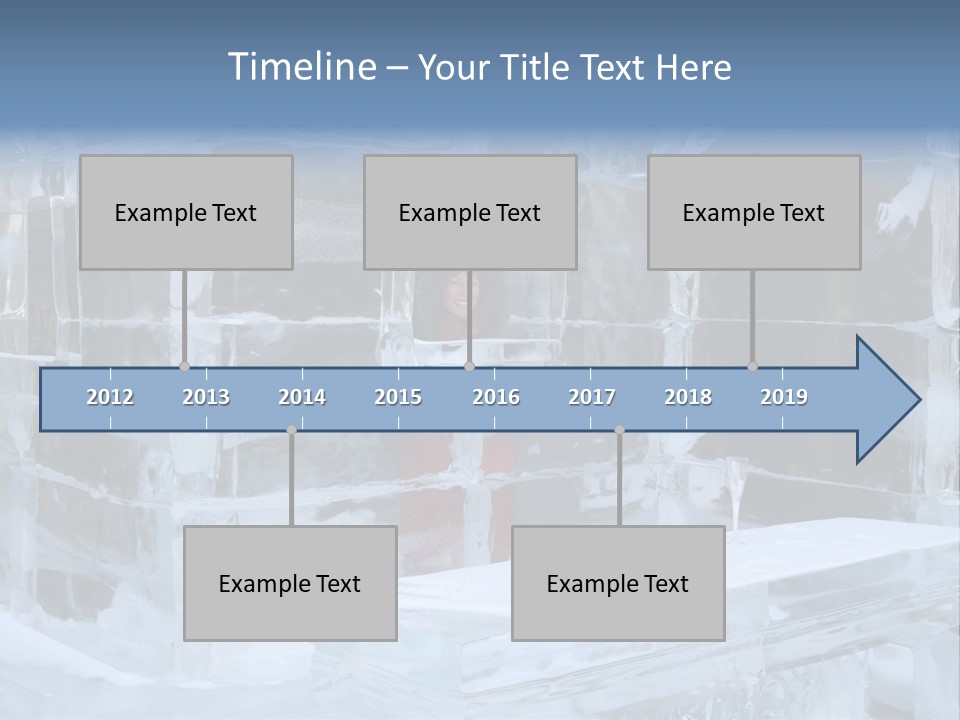 Timeline – Your Title Text Here

Example Text

Example Text

Example Text

2012 2013 2014 2015 2016 2017 2018 2019

Example Text

Example Text